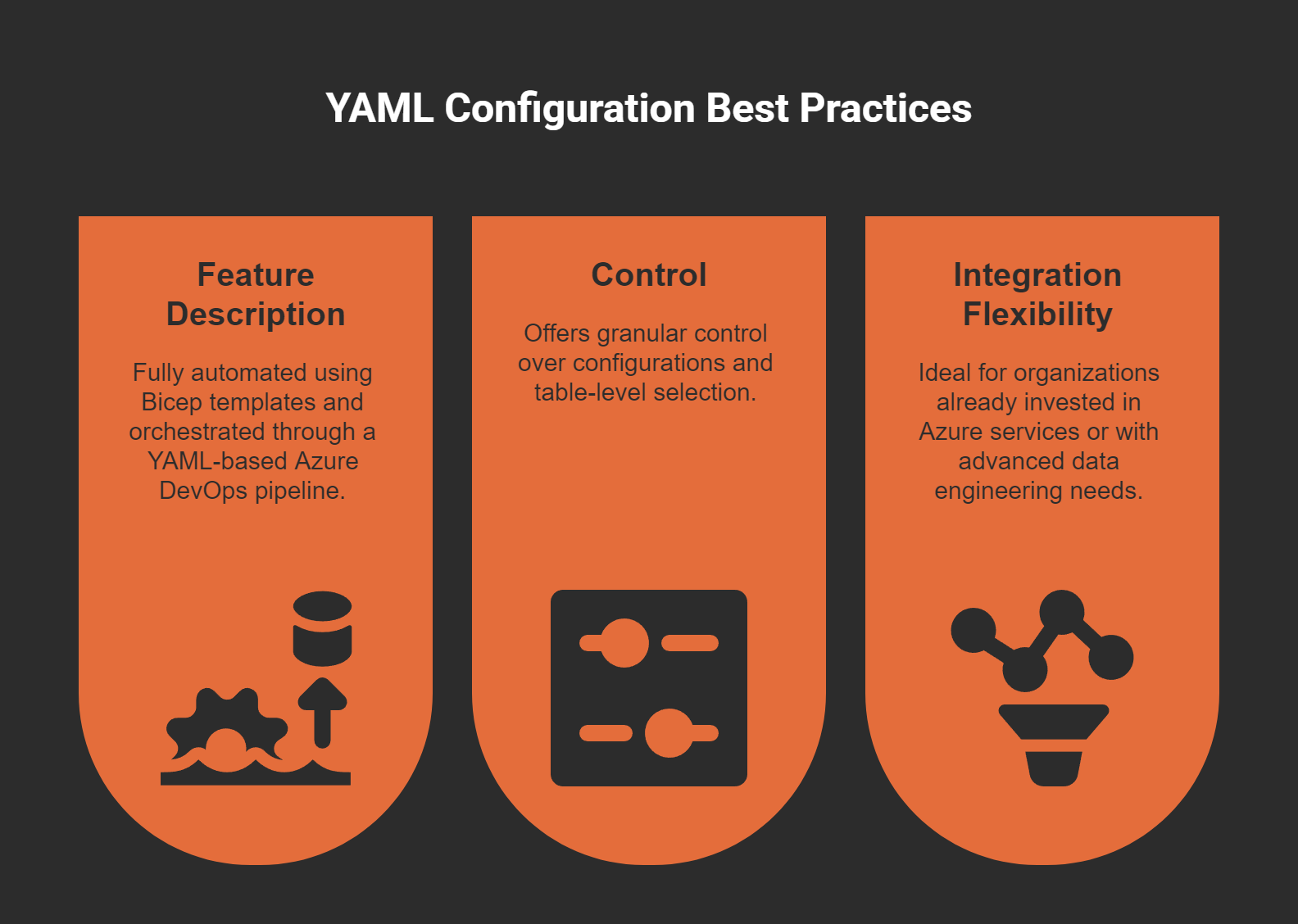 YAML Configuration Best Practices

Feature Description

Fully automated using Bicep templates and orchestrated through a YAML-based Azure DevOps pipeline.

Control

Offers granular control over configurations and table-level selection.

Integration Flexibility

Ideal for organizations already invested in Azure services or with advanced data engineering needs.